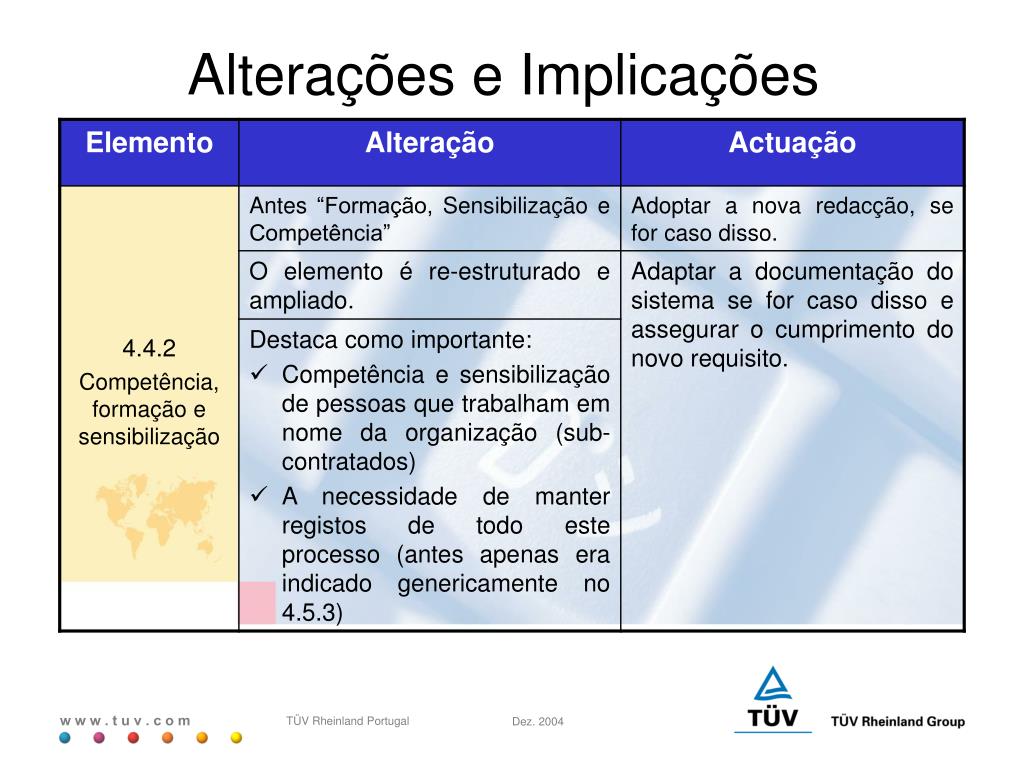 Alterações e Implicações

| Elemento | Alteração | Actuação |
|---|---|---|
| 4.4.2 Competência, formação e sensibilização | Antes “Formação, Sensibilização e Competência” | Adoptar a nova redacção, se for caso disso. |
| | O elemento é re-estruturado e ampliado. | Adaptar a documentação do sistema se for caso disso e assegurar o cumprimento do novo requisito. |
| | Destaca como importante: ✓ Competência e sensibilização de pessoas que trabalham em nome da organização (sub-contratados) ✓ A necessidade de manter registos de todo este processo (antes apenas era indicado genericamente no 4.5.3) | |

www.tuv.com
TÜV Rheinland Portugal
Dez. 2004
TÜV
TÜV Rheinland Group